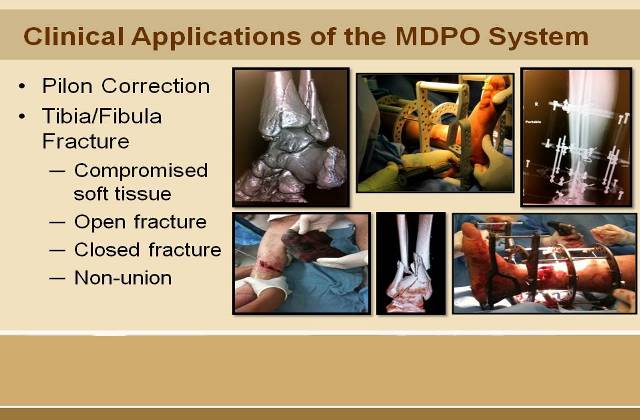 Clinical Applications of the MDPO System

• Pilon Correction
• Tibia/Fibula Fracture
— Compromised soft tissue
— Open fracture
— Closed fracture
— Non-union

R

Portable